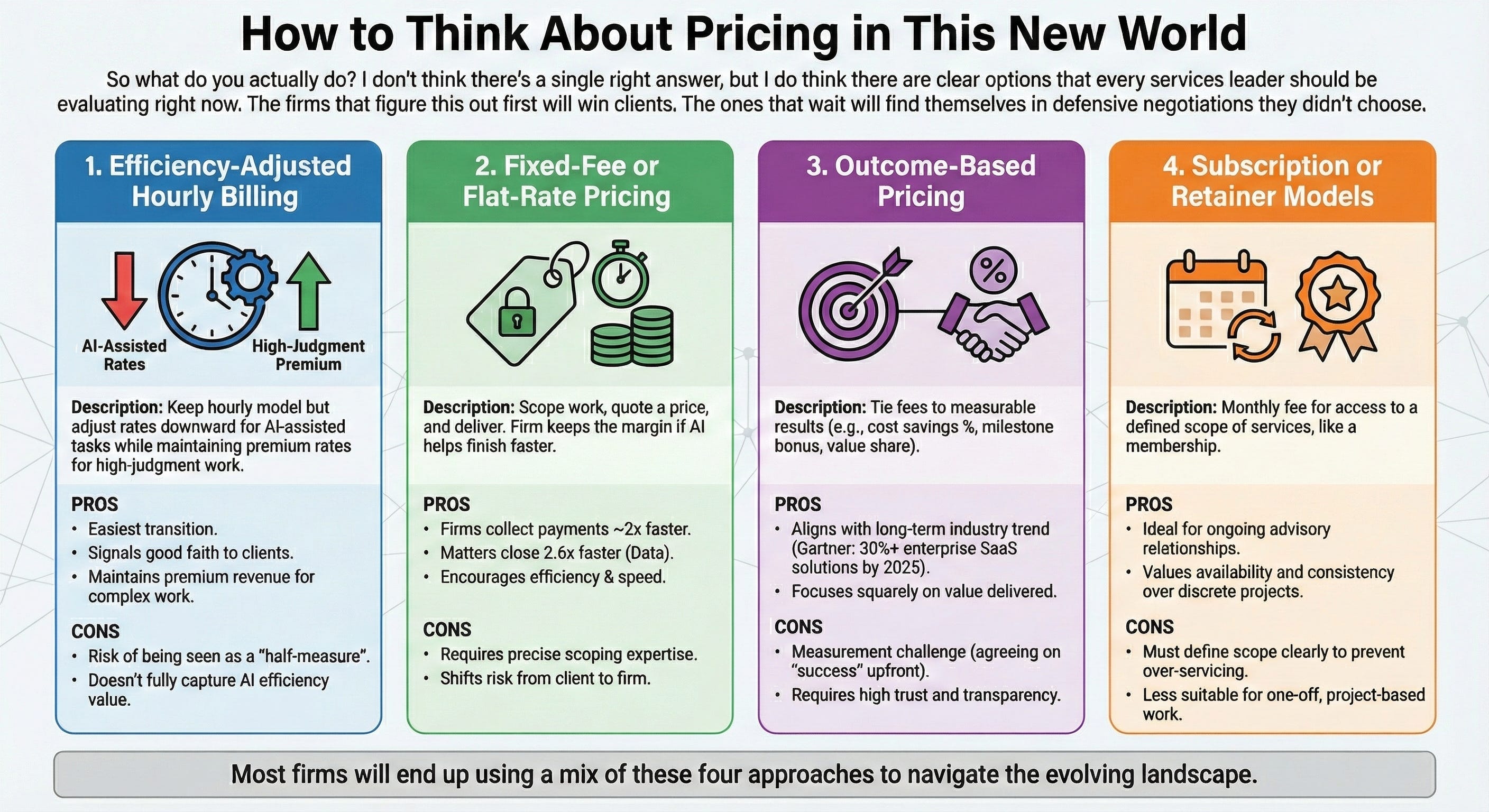 How to Think About Pricing in This New World

So what do you actually do? I don't think there's a single right answer, but I do think there are clear options that every services leader should be evaluating right now. The firms that figure this out first will win clients. The ones that wait will find themselves in defensive negotiations they didn't choose.

1. Efficiency-Adjusted Hourly Billing

AI-Assisted Rates

High-Judgment Premium

Description: Keep hourly model but adjust rates downward for AI-assisted tasks while maintaining premium rates for high-judgment work.

PROS
• Easiest transition.
• Signals good faith to clients.
• Maintains premium revenue for complex work.

CONS
• Risk of being seen as a "half-measure".
• Doesn't fully capture AI efficiency value.

2. Fixed-Fee or Flat-Rate Pricing

Description: Scope work, quote a price, and deliver. Firm keeps the margin if AI helps finish faster.

PROS
• Firms collect payments ~2x faster.
• Matters close 2.6x faster (Data).
• Encourages efficiency & speed.

CONS
• Requires precise scoping expertise.
• Shifts risk from client to firm.

3. Outcome-Based Pricing

%

Description: Tie fees to measurable results (e.g., cost savings %, milestone bonus, value share).

PROS
• Aligns with long-term industry trend (Gartner: 30%+ enterprise SaaS solutions by 2025).
• Focuses squarely on value delivered.

CONS
• Measurement challenge (agreeing on "success" upfront).
• Requires high trust and transparency.

4. Subscription or Retainer Models

Description: Monthly fee for access to a defined scope of services, like a membership.

PROS
• Ideal for ongoing advisory relationships.
• Values availability and consistency over discrete projects.

CONS
• Must define scope clearly to prevent over-servicing.
• Less suitable for one-off, project-based work.

Most firms will end up using a mix of these four approaches to navigate the evolving landscape.